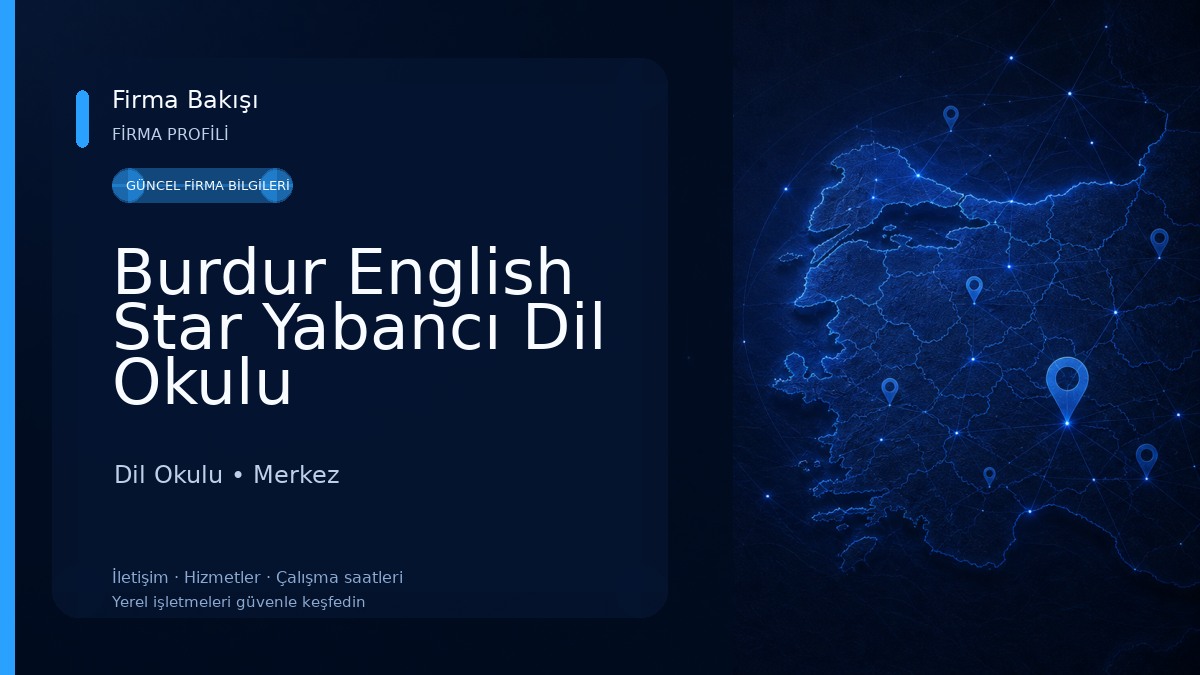 Firma Bakışı
FİRMA PROFİLİ

GÜNCEL FİRMA BİLGİLERİ

Burdur English Star Yabancı Dil Okulu

Dil Okulu • Merkez

İletişim · Hizmetler · Çalışma saatleri
Yerel işletmeleri güvenle keşfedin